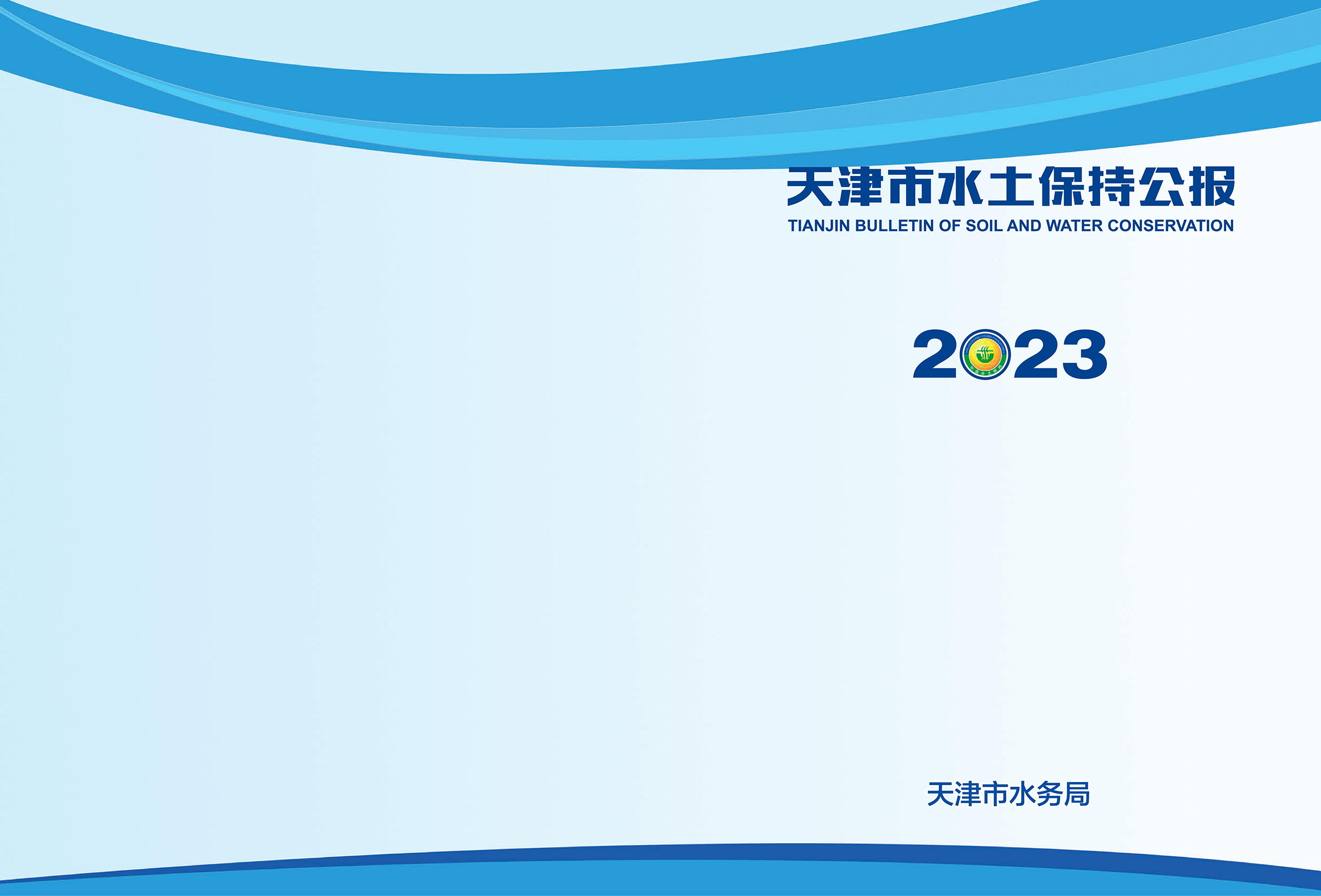 天津市水土保持公报
TIANJIN BULLETIN OF SOIL AND WATER CONSERVATION

2023

天津市水务局